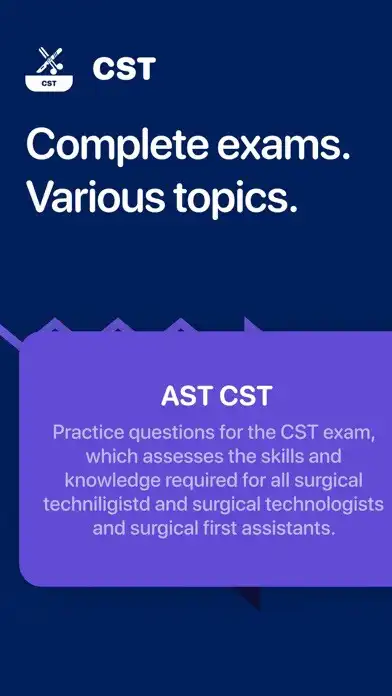 CST

CST

Complete exams. Various topics.

AST CST

Practice questions for the CST exam, which assesses the skills and knowledge required for all surgical techniligistd and surgical technologists and surgical first assistants.